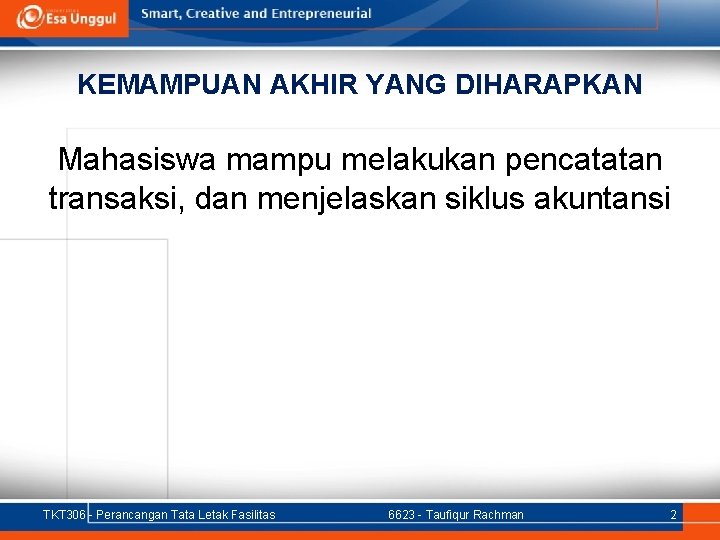 Esa Unggul Smart, Creative and Entrepreneurial

KEMAMPUAN AKHIR YANG DIHARAPKAN

Mahasiswa mampu melakukan pencatatan transaksi, dan menjelaskan siklus akuntansi

TKT306 - Perancangan Tata Letak Fasilitas 6623 - Taufiqur Rachman 2